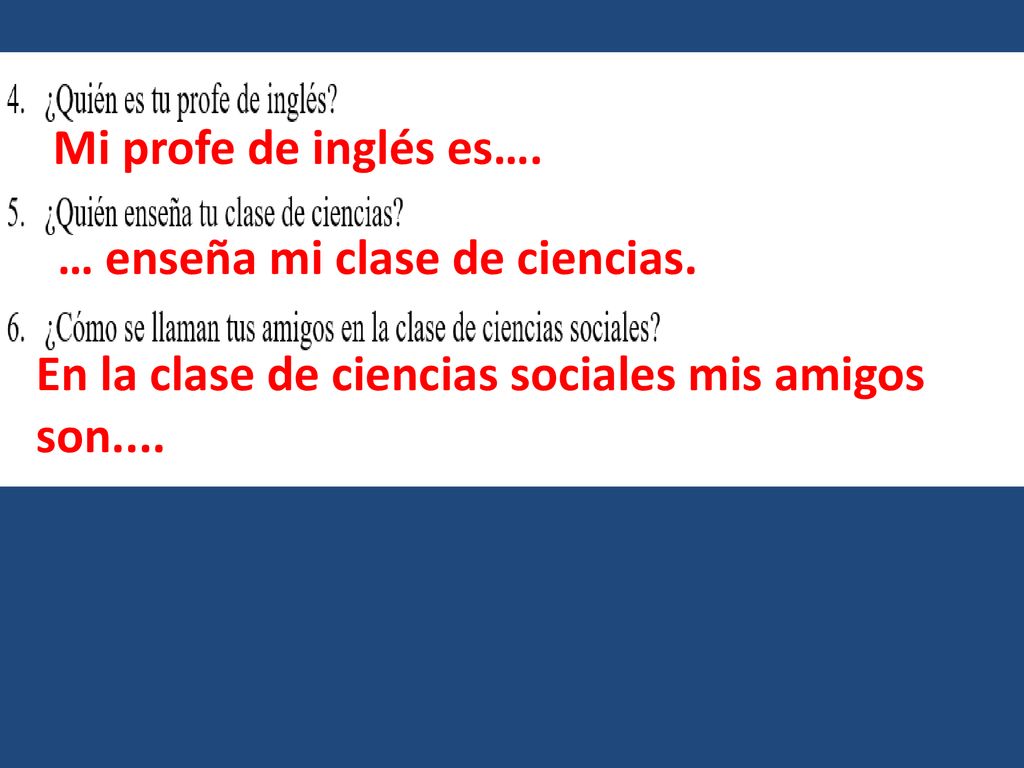 4. ¿Quién es tu profe de inglés?

Mi profe de inglés es….

5. ¿Quién enseña tu clase de ciencias?

… enseña mi clase de ciencias.

6. ¿Cómo se llaman tus amigos en la clase de ciencias sociales?

En la clase de ciencias sociales mis amigos son....